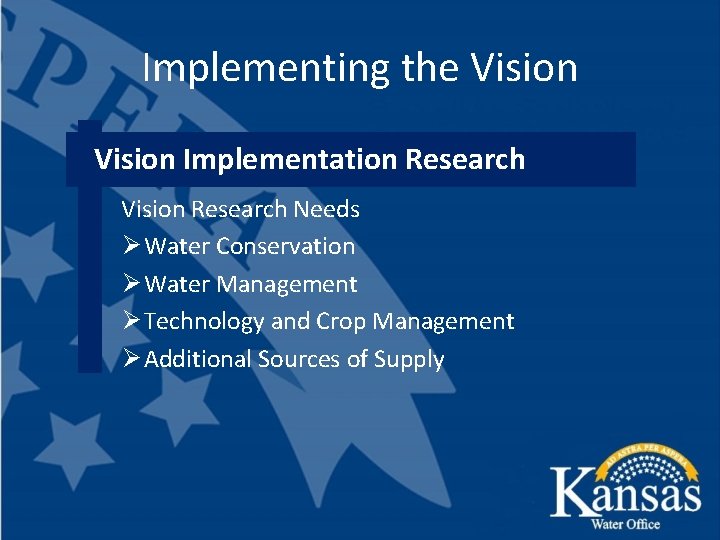 Implementing the Vision

Vision Implementation Research

Vision Research Needs
➢ Water Conservation
➢ Water Management
➢ Technology and Crop Management
➢ Additional Sources of Supply

AD ASTRA PER ASPERA
Kansas
Water Office